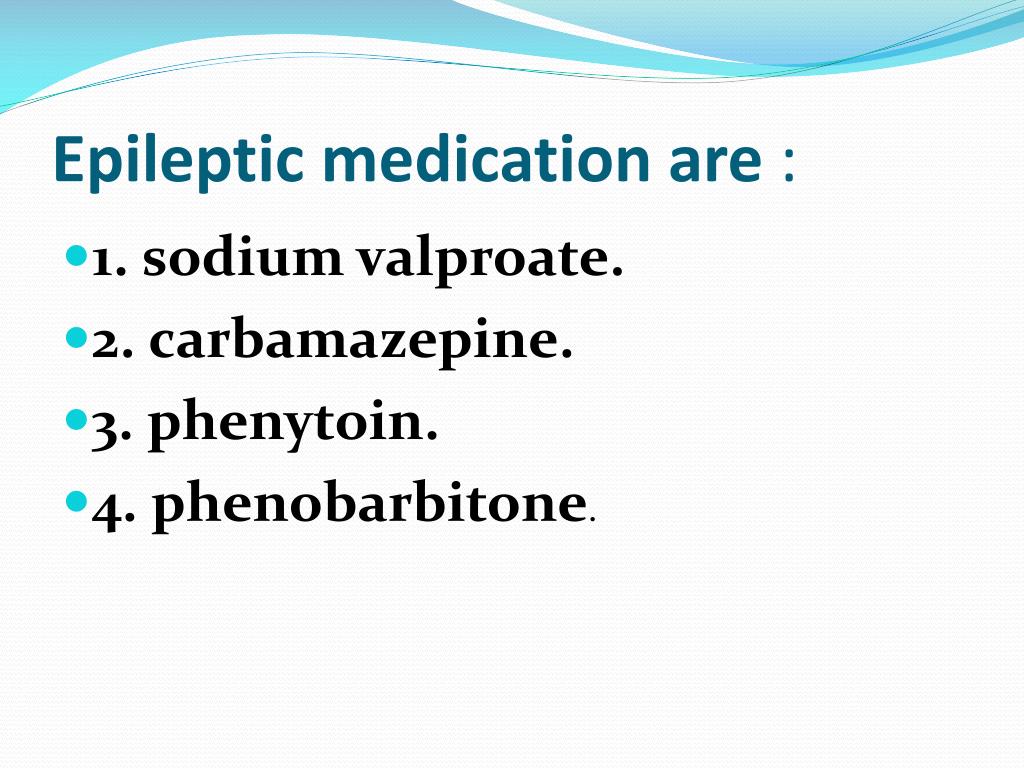 Epileptic medication are :

1. sodium valproate.
2. carbamazepine.
3. phenytoin.
4. phenobarbitone.